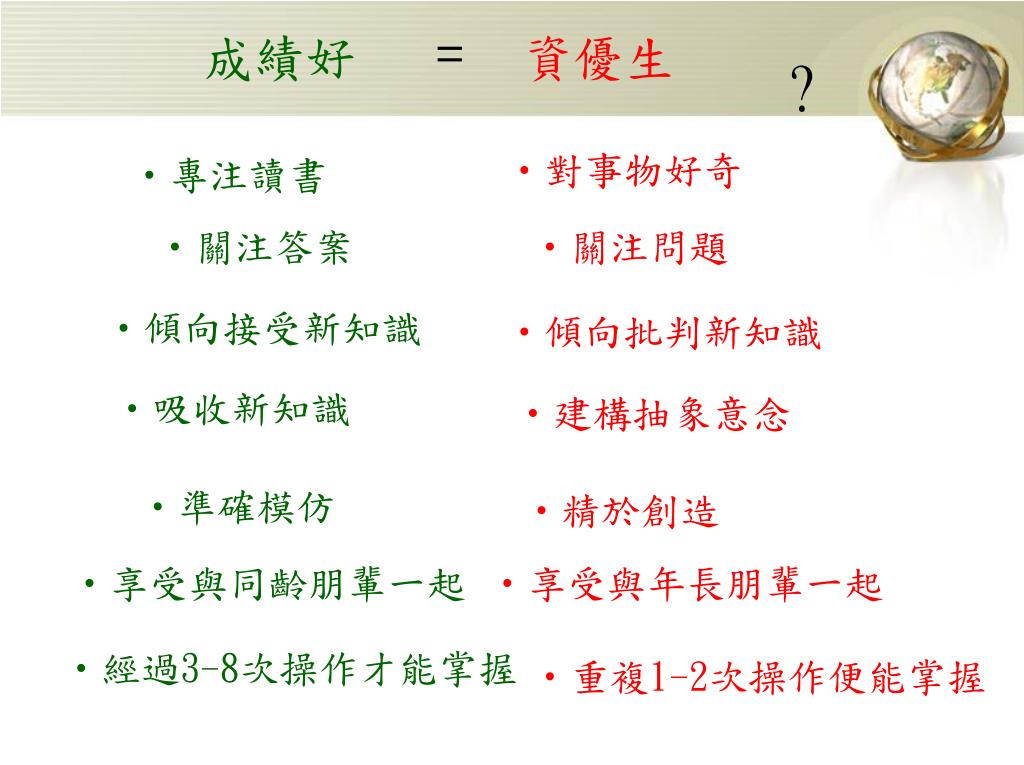 成績好 = 資優生 ?

• 專注讀書

• 關注答案

• 傾向接受新知識

• 吸收新知識

• 準確模仿

• 享受與同齡朋輩一起

• 經過3-8次操作才能掌握

• 對事物好奇

• 關注問題

• 傾向批判新知識

• 建構抽象意念

• 精於創造

• 享受與年長朋輩一起

• 重複1-2次操作便能掌握